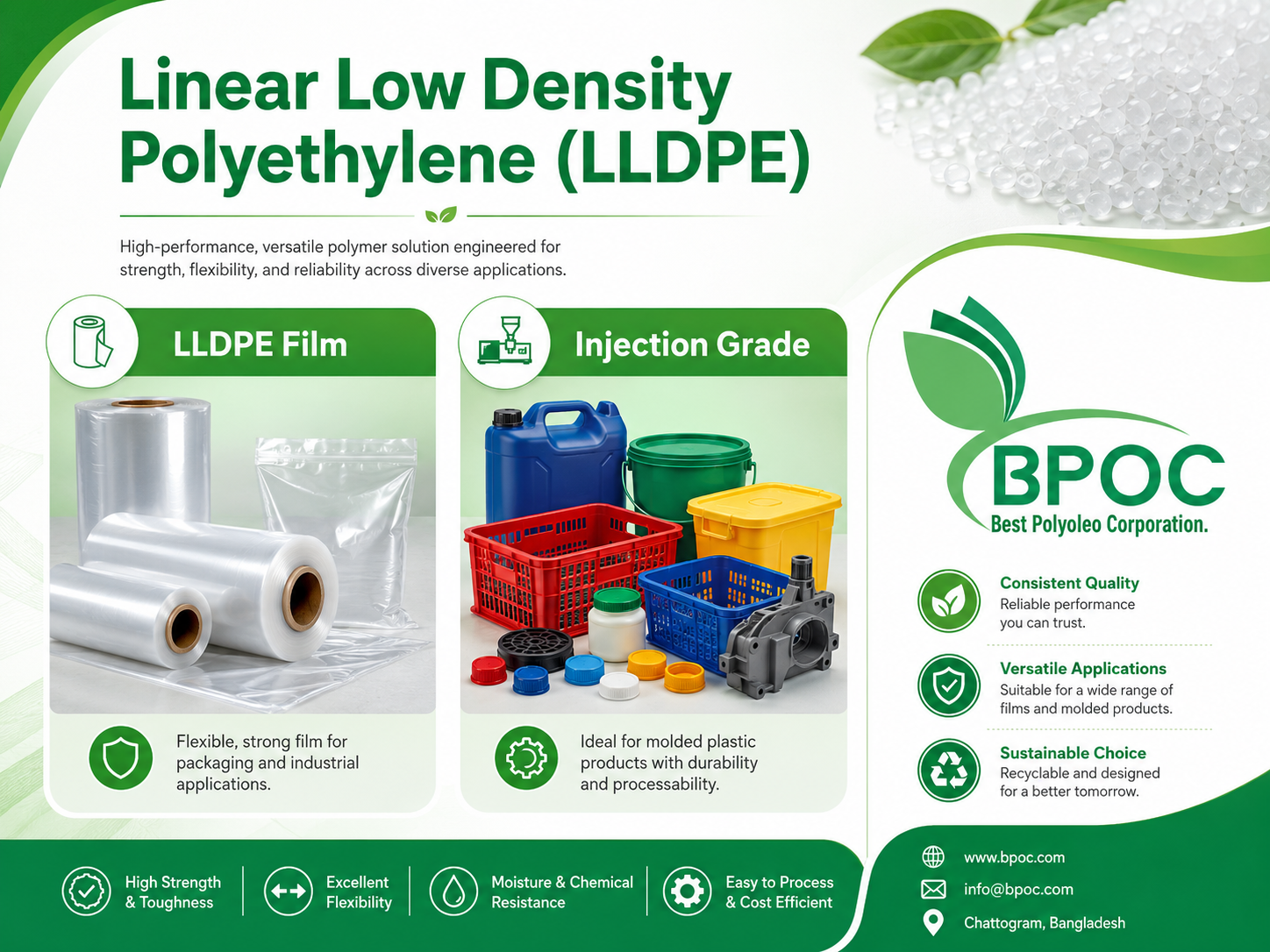 Linear Low Density Polyethylene (LLDPE)

High-performance, versatile polymer solution engineered for strength, flexibility, and reliability across diverse applications.

LLDPE Film

Flexible, strong film for packaging and industrial applications.

Injection Grade

Ideal for molded plastic products with durability and processability.

BPOC
Best Polyoleo Corporation.

Consistent Quality
Reliable performance you can trust.

Versatile Applications
Suitable for a wide range of films and molded products.

Sustainable Choice
Recyclable and designed for a better tomorrow.

High Strength & Toughness

Excellent Flexibility

Moisture & Chemical Resistance

Easy to Process & Cost Efficient

www.bpoc.com
info@bpoc.com
Chattogram, Bangladesh